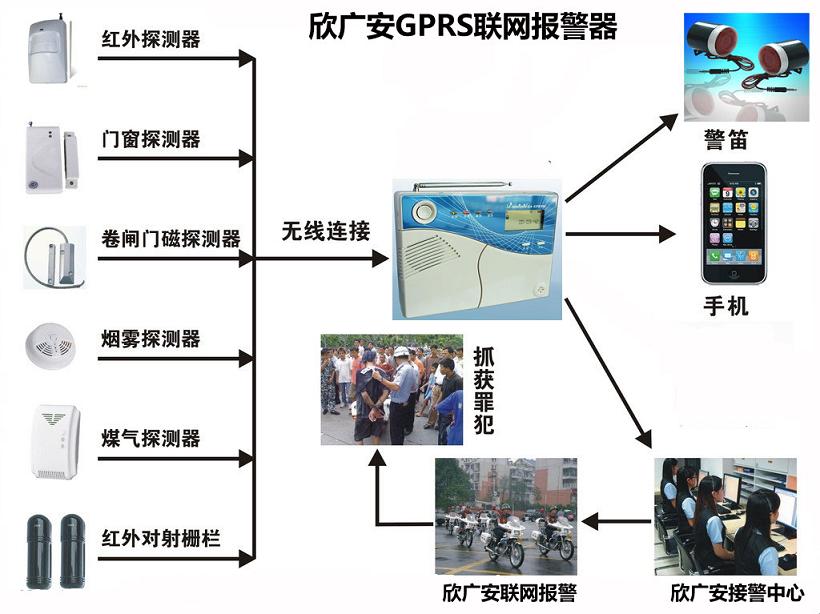 欣广安GPRS联网报警器

红外探测器

门窗探测器

卷闸门磁探测器

烟雾探测器

煤气探测器

红外对射栅栏

无线连接

警笛

手机

抓获罪犯

欣广安联网报警

欣广安接警中心